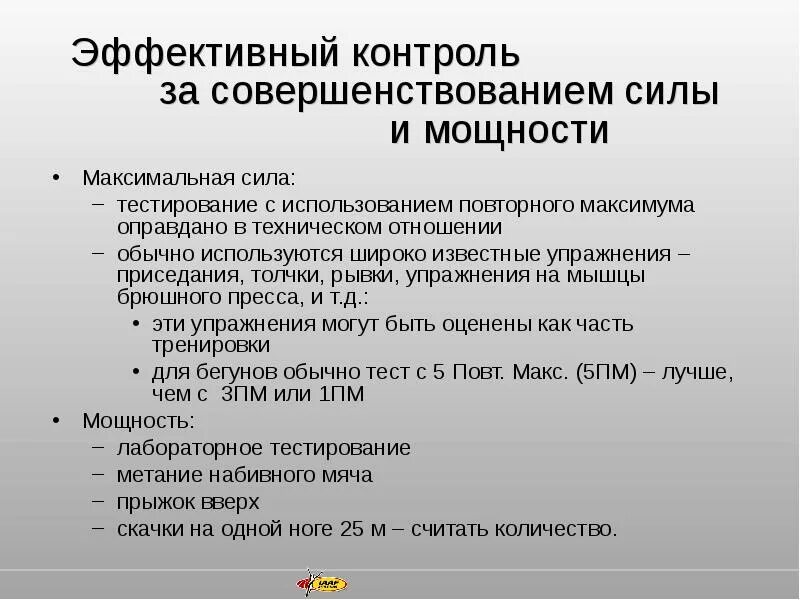 Эффективный контроль за совершенствованием силы и мощности

• Максимальная сила:
– тестирование с использованием повторного максимума оправдано в техническом отношении
– обычно используются широко известные упражнения – приседания, толчки, рывки, упражнения на мышцы брюшного пресса, и т.д.:
• эти упражнения могут быть оценены как часть тренировки
• для бегунов обычно тест с 5 Повт. Макс. (5ПМ) – лучше, чем с 3ПМ или 1ПМ
• Мощность:
– лабораторное тестирование
– метание набивного мяча
– прыжок вверх
– скачки на одной ноге 25 м – считать количество.

IAAF